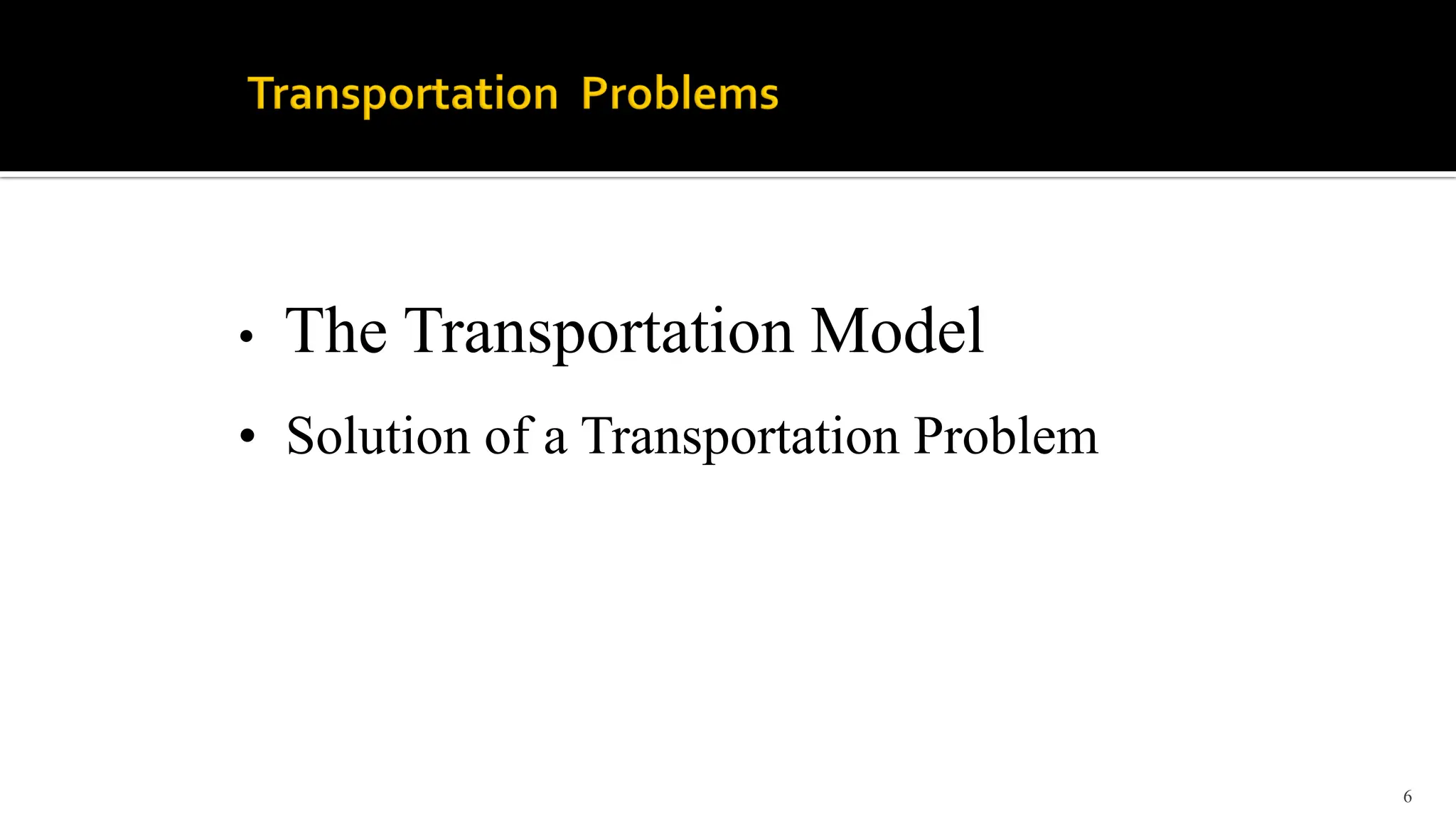 Transportation Problems

• The Transportation Model

• Solution of a Transportation Problem

6